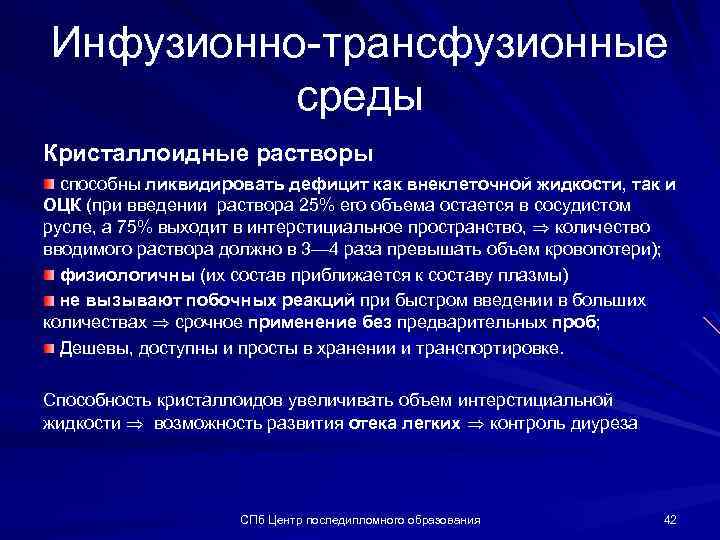 Инфузионно-трансфузионные среды

Кристаллоидные растворы

способны ликвидировать дефицит как внеклеточной жидкости, так и ОЦК (при введении раствора 25% его объема остается в сосудистом русле, а 75% выходит в интерстициальное пространство, $\Rightarrow$ количество вводимого раствора должно в 3—4 раза превышать объем кровопотери);

физиологичны (их состав приближается к составу плазмы)

не вызывают побочных реакций при быстром введении в больших количествах $\Rightarrow$ срочное применение без предварительных проб;

Дешевы, доступны и просты в хранении и транспортировке.

Способность кристаллоидов увеличивать объем интерстициальной жидкости $\Rightarrow$ возможность развития отека легких $\Rightarrow$ контроль диуреза

СПб Центр последипломного образования

42